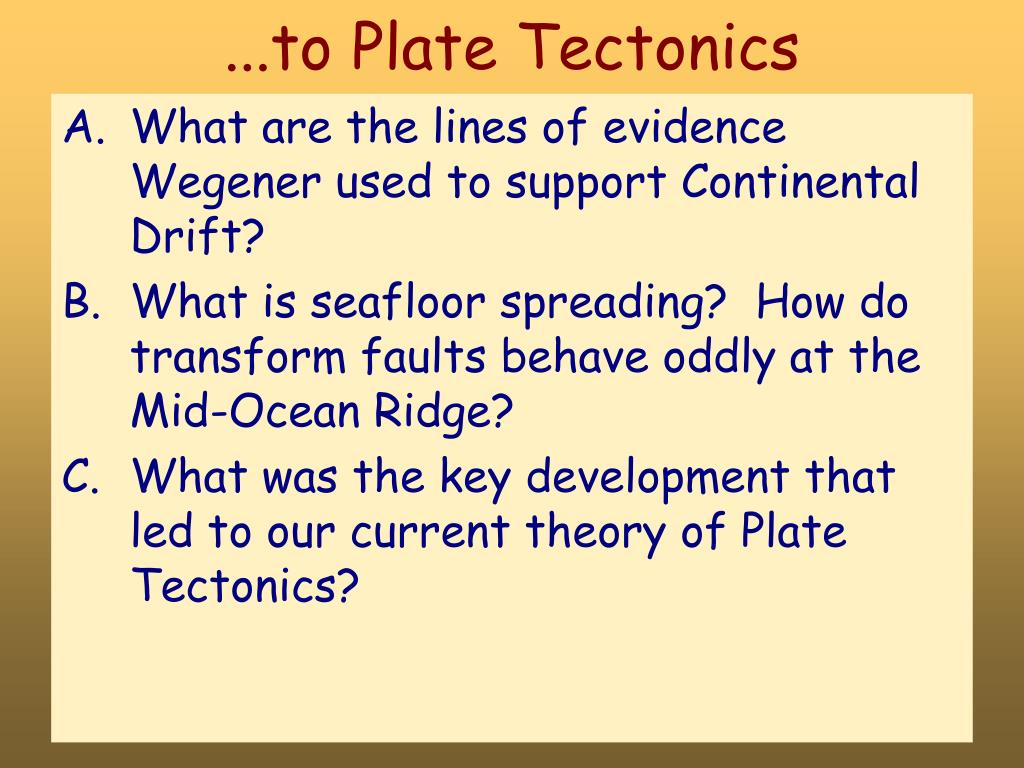 ...to Plate Tectonics

A. What are the lines of evidence Wegener used to support Continental Drift?

B. What is seafloor spreading? How do transform faults behave oddly at the Mid-Ocean Ridge?

C. What was the key development that led to our current theory of Plate Tectonics?